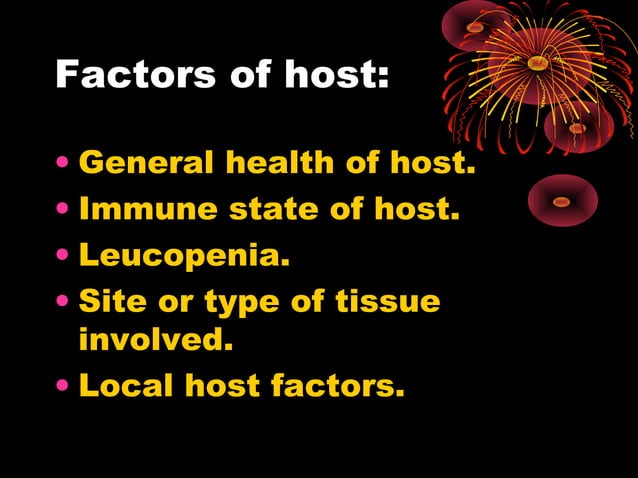 Factors of host:

• General health of host.
• Immune state of host.
• Leucopenia.
• Site or type of tissue involved.
• Local host factors.